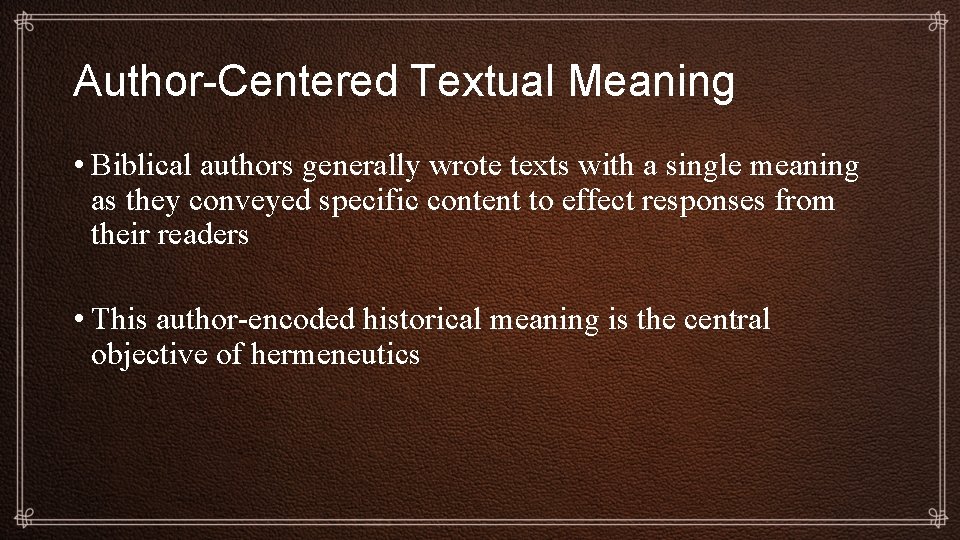 Author-Centered Textual Meaning

• Biblical authors generally wrote texts with a single meaning as they conveyed specific content to effect responses from their readers

• This author-encoded historical meaning is the central objective of hermeneutics